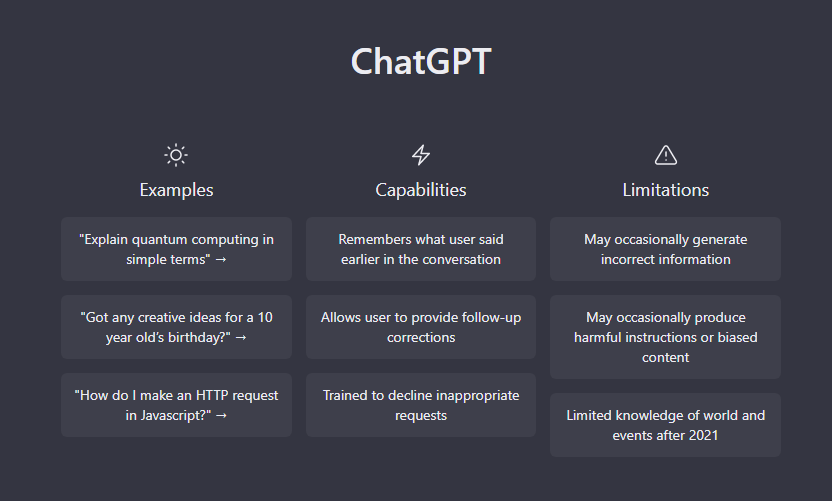 ChatGPT

Examples

"Explain quantum computing in simple terms" →

"Got any creative ideas for a 10 year old's birthday?" →

"How do I make an HTTP request in Javascript?" →

Capabilities

Remembers what user said earlier in the conversation

Allows user to provide follow-up corrections

Trained to decline inappropriate requests

Limitations

May occasionally generate incorrect information

May occasionally produce harmful instructions or biased content

Limited knowledge of world and events after 2021